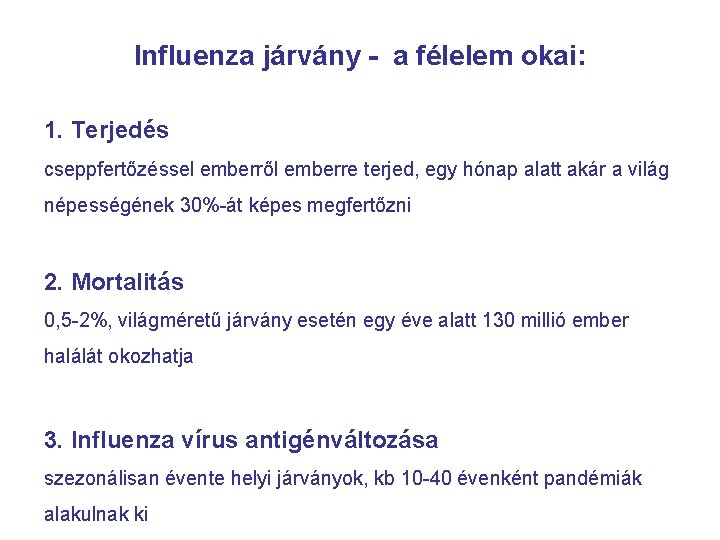 Influenza járvány - a félelem okai:

1. Terjedés
cseppfertőzéssel emberről emberre terjed, egy hónap alatt akár a világ népességének 30%-át képes megfertőzni

2. Mortalitás
0,5-2%, világméretű járvány esetén egy éve alatt 130 millió ember halálát okozhatja

3. Influenza vírus antigénváltozása
szezonálisan évente helyi járványok, kb 10-40 évenként pandémiák alakulnak ki